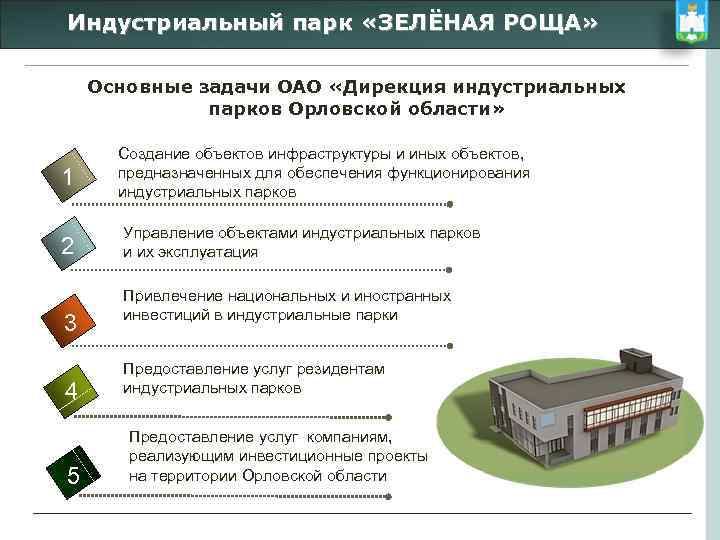 Индустриальный парк «ЗЕЛЁНАЯ РОЩА»

Основные задачи ОАО «Дирекция индустриальных парков Орловской области»

1

Создание объектов инфраструктуры и иных объектов, предназначенных для обеспечения функционирования индустриальных парков

2

Управление объектами индустриальных парков и их эксплуатация

3

Привлечение национальных и иностранных инвестиций в индустриальные парки

4

Предоставление услуг резидентам индустриальных парков

5

Предоставление услуг компаниям, реализующим инвестиционные проекты на территории Орловской области